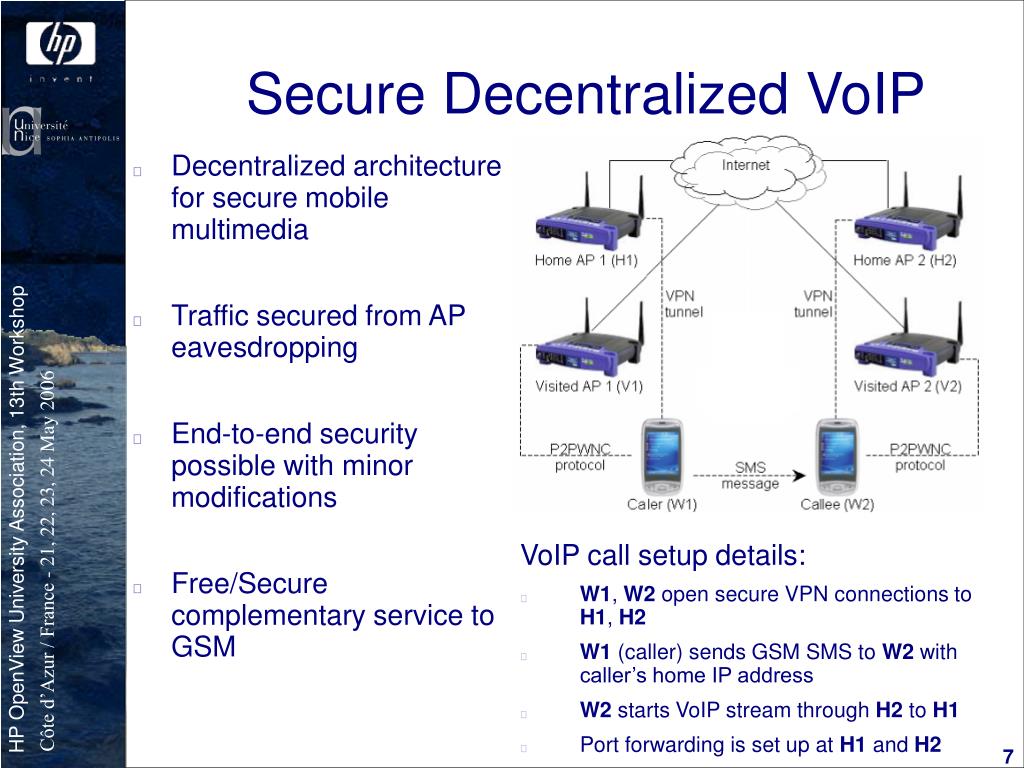 hp
invent

Université
Nice SOPHIA ANTIPOLIS

HP OpenView University Association, 13th Workshop
Côte d'Azur / France - 21, 22, 23, 24 May 2006

Secure Decentralized VoIP

Decentralized architecture for secure mobile multimedia

Traffic secured from AP eavesdropping

End-to-end security possible with minor modifications

Free/Secure complementary service to GSM

Internet
Home AP 1 (H1)
Home AP 2 (H2)
VPN tunnel
VPN tunnel
Visited AP 1 (V1)
Visited AP 2 (V2)
P2PWNC protocol
P2PWNC protocol
SMS message
Caler (W1)
Callee (W2)

VoIP call setup details:

W1, W2 open secure VPN connections to H1, H2

W1 (caller) sends GSM SMS to W2 with caller's home IP address

W2 starts VoIP stream through H2 to H1

Port forwarding is set up at H1 and H2

7